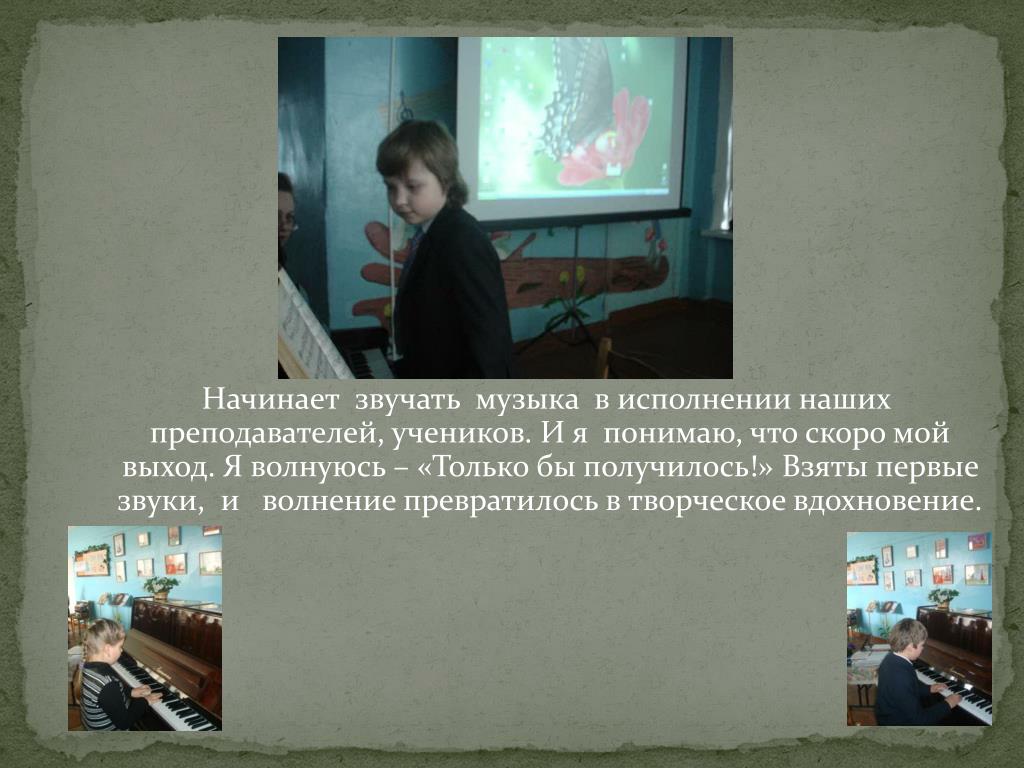 Начинает звучать музыка в исполнении наших преподавателей, учеников. И я понимаю, что скоро мой выход. Я волнуюсь – «Только бы получилось!» Взяты первые звуки, и волнение превратилось в творческое вдохновение.